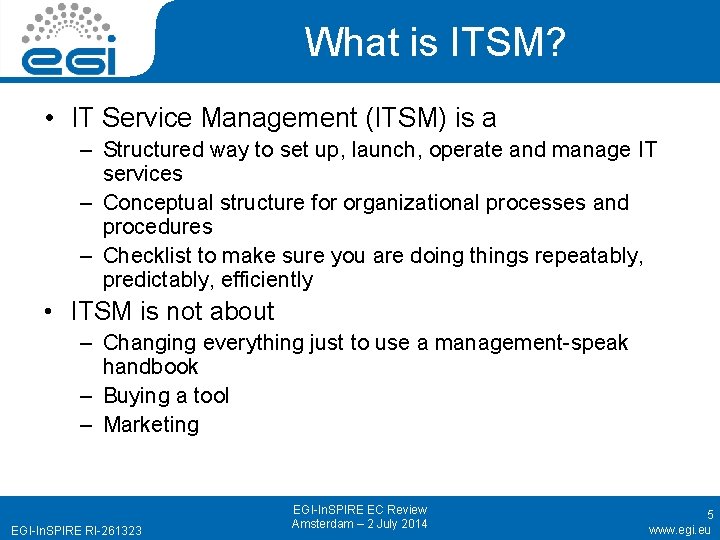 egi

What is ITSM?

• IT Service Management (ITSM) is a
– Structured way to set up, launch, operate and manage IT services
– Conceptual structure for organizational processes and procedures
– Checklist to make sure you are doing things repeatably, predictably, efficiently

• ITSM is not about
– Changing everything just to use a management-speak handbook
– Buying a tool
– Marketing

EGI-InSPIRE RI-261323

EGI-InSPIRE EC Review
Amsterdam – 2 July 2014

5
www.egi.eu